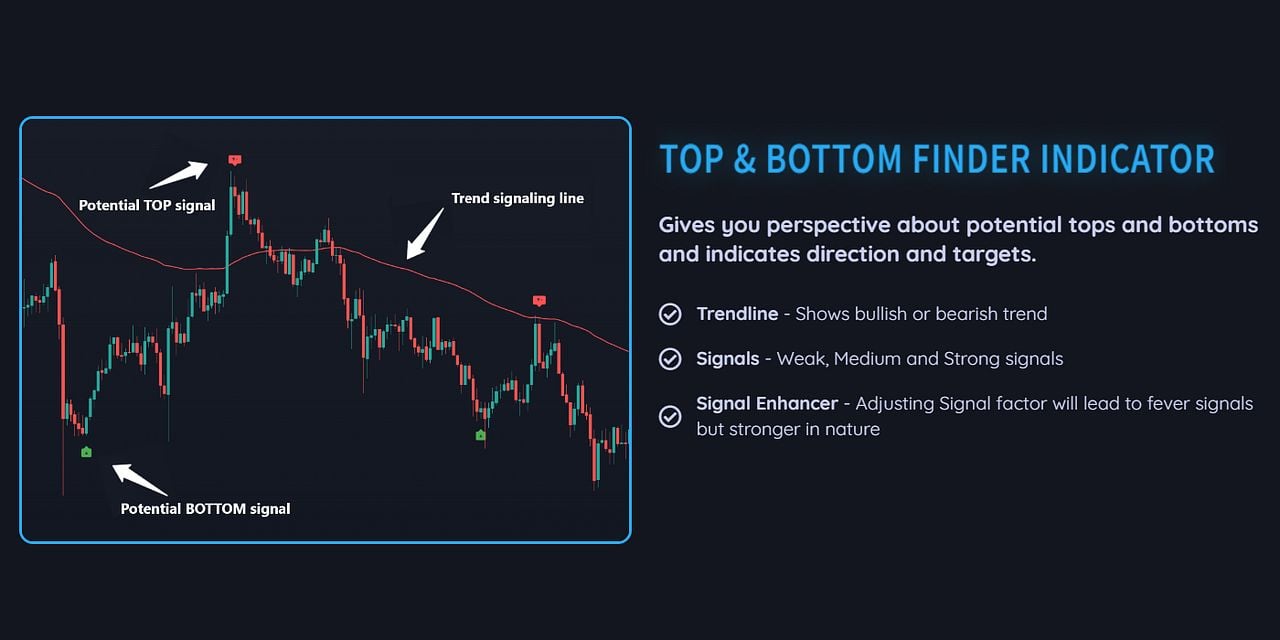 Potential TOP signal

Trend signaling line

Potential BOTTOM signal

TOP & BOTTOM FINDER INDICATOR

Gives you perspective about potential tops and bottoms and indicates direction and targets.

Trendline - Shows bullish or bearish trend

Signals - Weak, Medium and Strong signals

Signal Enhancer - Adjusting Signal factor will lead to fever signals but stronger in nature